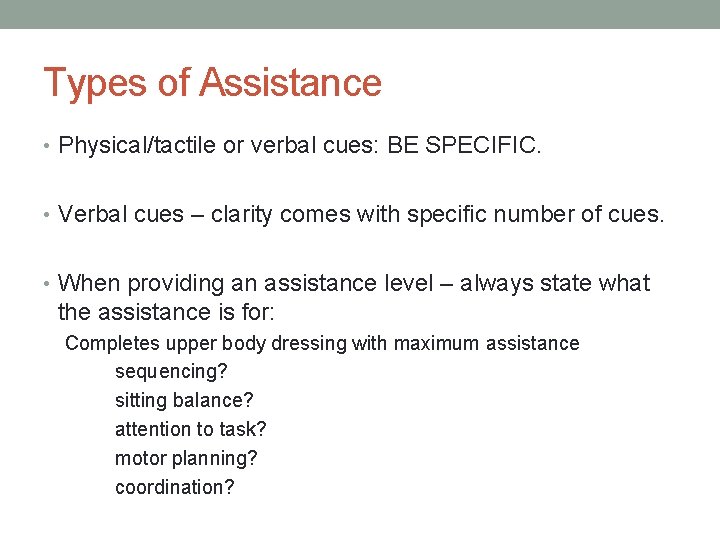 Types of Assistance

• Physical/tactile or verbal cues: BE SPECIFIC.

• Verbal cues – clarity comes with specific number of cues.

• When providing an assistance level – always state what the assistance is for:

Completes upper body dressing with maximum assistance

sequencing?

sitting balance?

attention to task?

motor planning?

coordination?